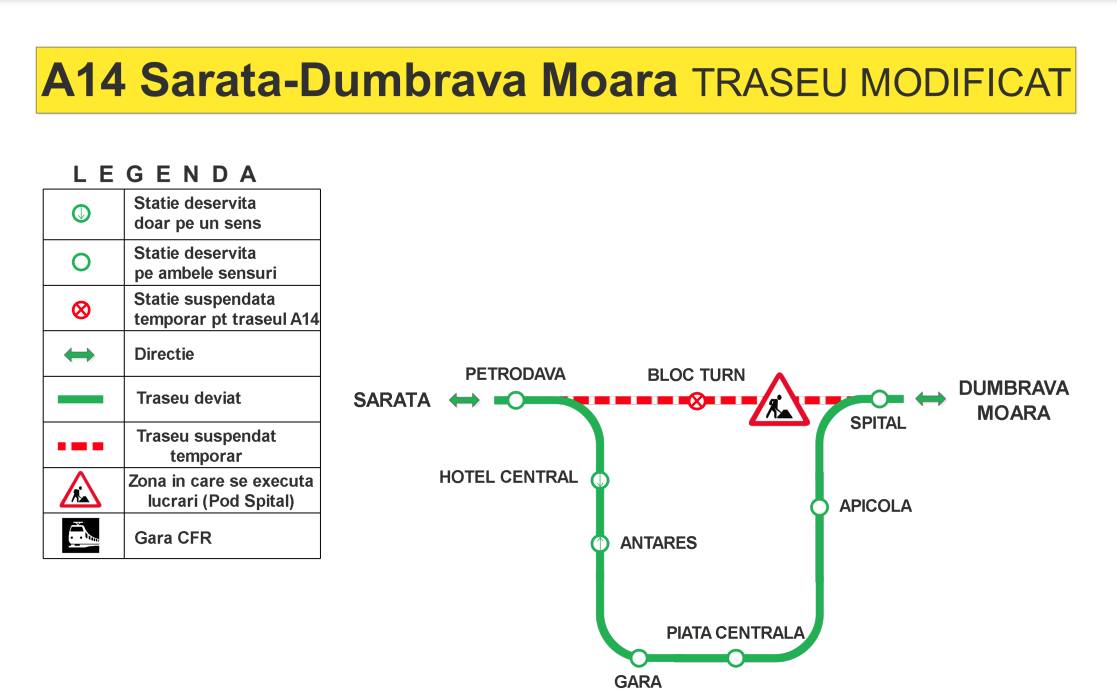 A14 Sarata-Dumbrava Moara TRASEU MODIFICAT

LEGENDA

| | |
|---|---|
| | Statie deservita doar pe un sens |
| | Statie deservita pe ambele sensuri |
| | Statie suspendata temporar pt traseul A14 |
| | Directie |
| | Traseu deviat |
| | Traseu suspendat temporar |
| | Zona in care se executa lucrari (Pod Spital) |
| | Gara CFR |

SARATA
PETRODAVA
BLOC TURN
SPITAL
DUMBRAVA MOARA
HOTEL CENTRAL
ANTARES
APICOLA
PIATA CENTRALA
GARA